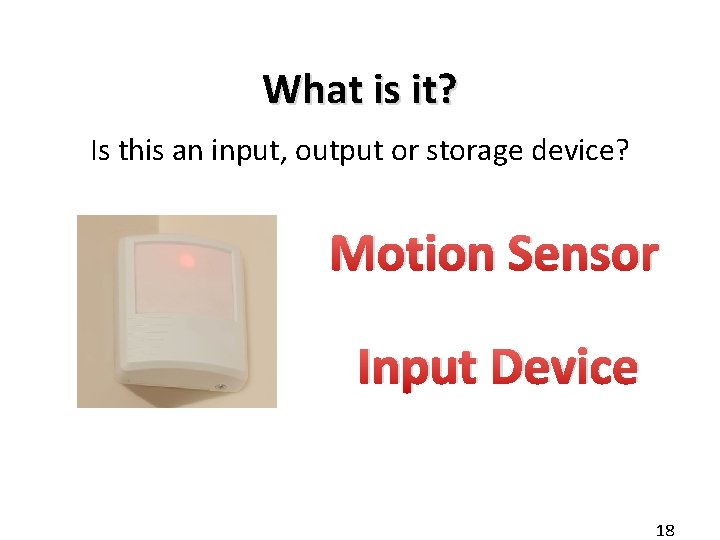 What is it?

Is this an input, output or storage device?

Motion Sensor

Input Device

18